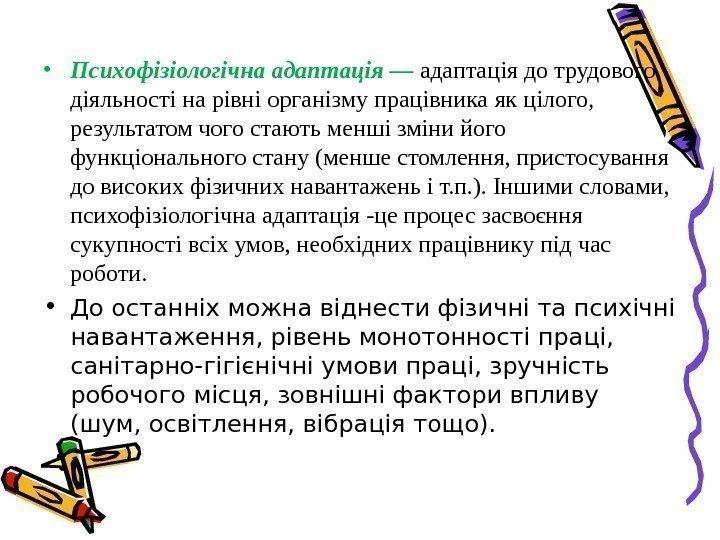 • Психофізіологічна адаптація — адаптація до трудової діяльності на рівні організму працівника як цілого, результатом чого стають менші зміни його функціонального стану (менше стомлення, пристосування до високих фізичних навантажень і т.п.). Іншими словами, психофізіологічна адаптація -це процес засвоєння сукупності всіх умов, необхідних працівнику під час роботи.

• До останніх можна віднести фізичні та психічні навантаження, рівень монотонності праці, санітарно-гігієнічні умови праці, зручність робочого місця, зовнішні фактори впливу (шум, освітлення, вібрація тощо).